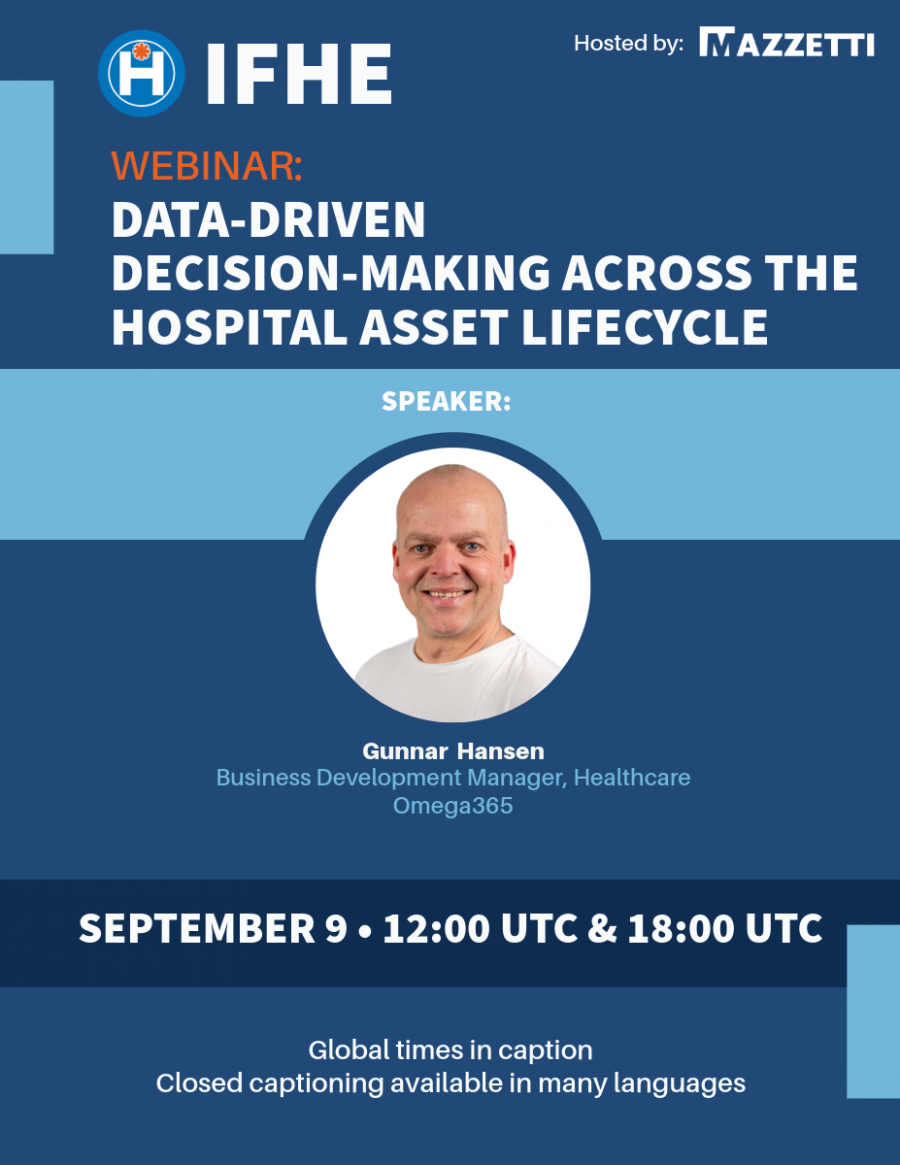 IFHE

Hosted by: MAZZETTI

WEBINAR:
DATA-DRIVEN DECISION-MAKING ACROSS THE HOSPITAL ASSET LIFECYCLE

SPEAKER:

Gunnar Hansen
Business Development Manager, Healthcare
Omega365

SEPTEMBER 9 • 12:00 UTC & 18:00 UTC

Global times in caption
Closed captioning available in many languages